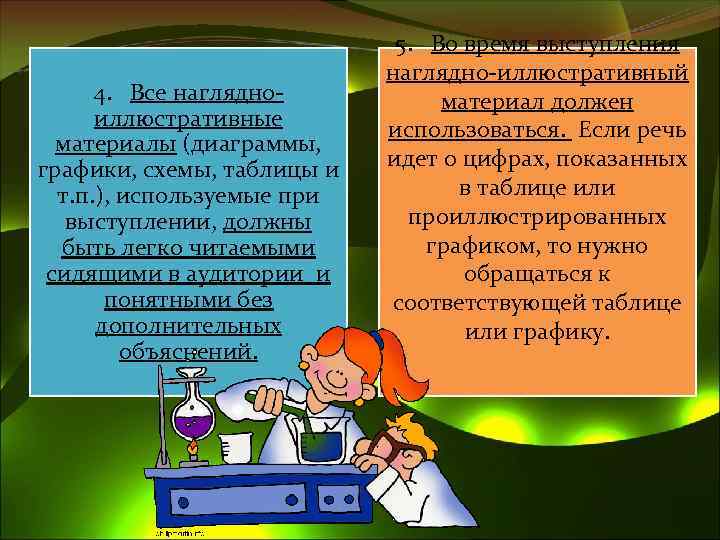 4. Все наглядно-иллюстративные материалы (диаграммы, графики, схемы, таблицы и т.п.), используемые при выступлении, должны быть легко читаемыми сидящими в аудитории и понятными без дополнительных объяснений.

5. Во время выступления наглядно-иллюстративный материал должен использоваться. Если речь идет о цифрах, показанных в таблице или проиллюстрированных графиком, то нужно обращаться к соответствующей таблице или графику.